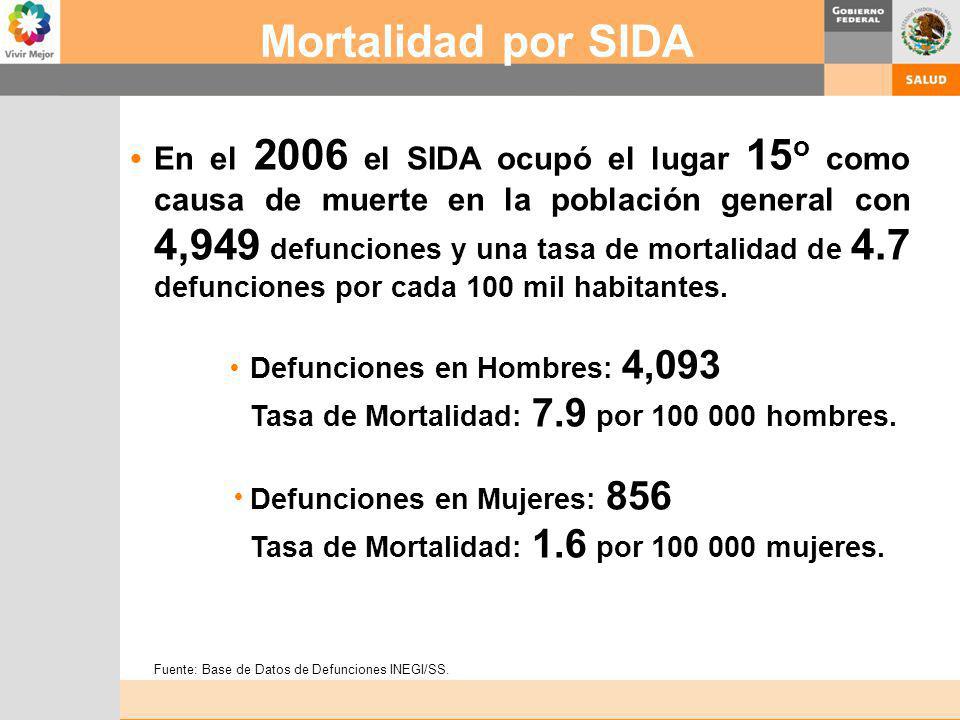 Vivir Mejor

Mortalidad por SIDA

GOBIERNO FEDERAL

SALUD

• En el 2006 el SIDA ocupó el lugar 15º como causa de muerte en la población general con 4,949 defunciones y una tasa de mortalidad de 4.7 defunciones por cada 100 mil habitantes.

• Defunciones en Hombres: 4,093
Tasa de Mortalidad: 7.9 por 100 000 hombres.

• Defunciones en Mujeres: 856
Tasa de Mortalidad: 1.6 por 100 000 mujeres.

Fuente: Base de Datos de Defunciones INEGI/SS.